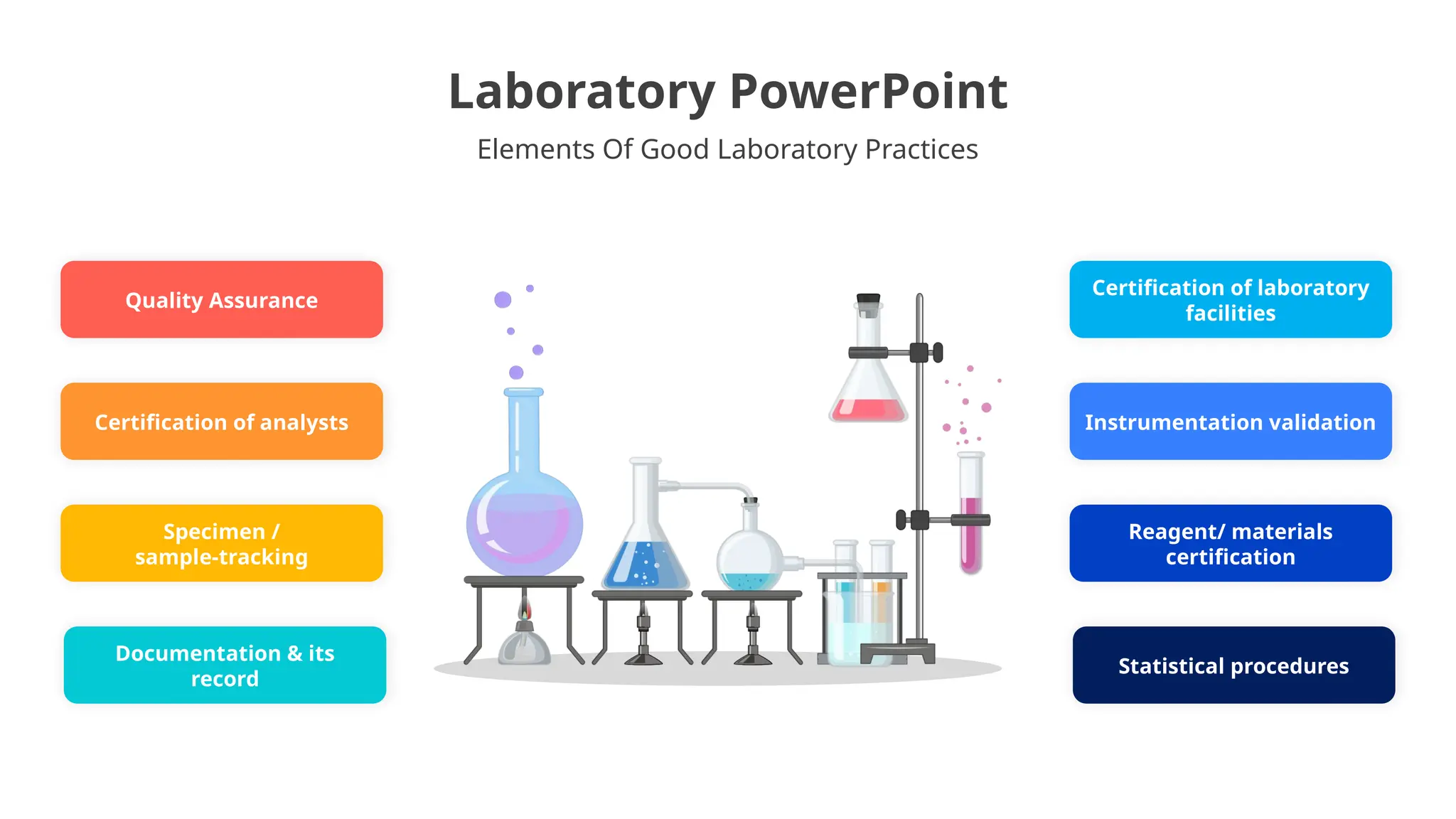 Laboratory PowerPoint

Elements Of Good Laboratory Practices

Quality Assurance

Certification of analysts

Specimen / sample-tracking

Documentation & its record

Certification of laboratory facilities

Instrumentation validation

Reagent/ materials certification

Statistical procedures